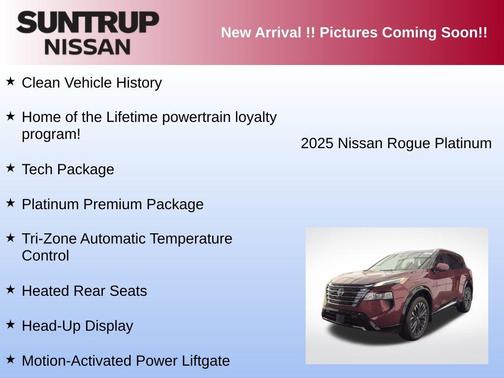 SUNTRUP
NISSAN

New Arrival !! Pictures Coming Soon!!

★ Clean Vehicle History

★ Home of the Lifetime powertrain loyalty program!

★ Tech Package

★ Platinum Premium Package

★ Tri-Zone Automatic Temperature Control

★ Heated Rear Seats

★ Head-Up Display

★ Motion-Activated Power Liftgate

2025 Nissan Rogue Platinum